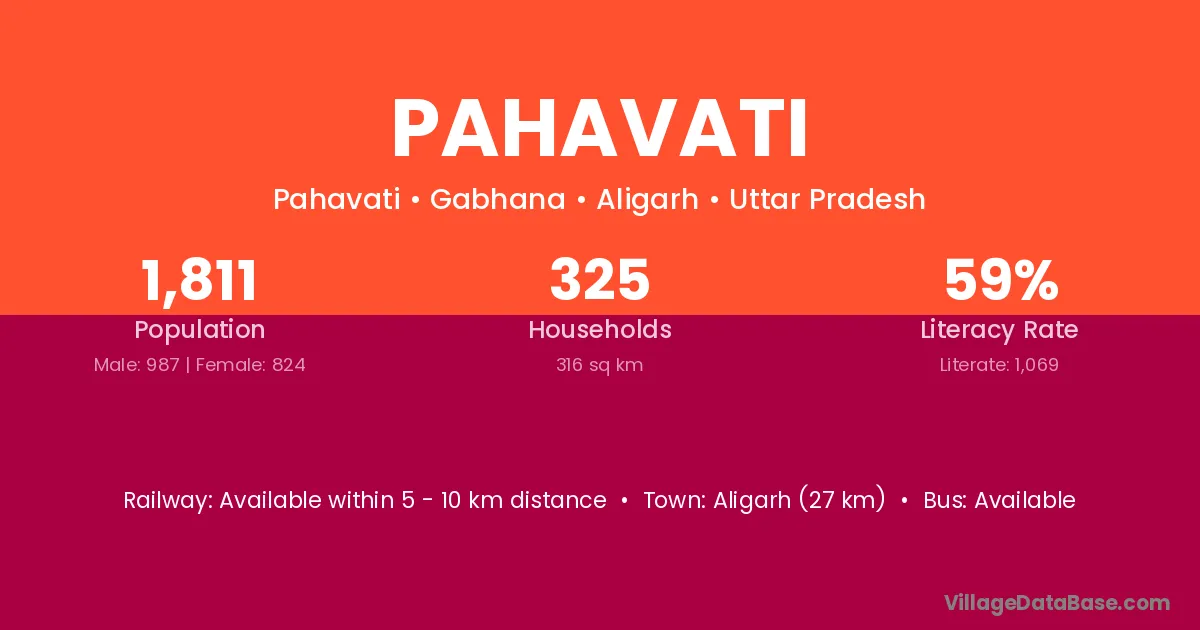 PAHAVATI

Pahavati • Gabhana • Aligarh • Uttar Pradesh

1,811
Population
Male: 987 | Female: 824

325
Households
316 sq km

59%
Literacy Rate
Literate: 1,069

Railway: Available within 5 - 10 km distance • Town: Aligarh (27 km) • Bus: Available

VillageDataBase.com